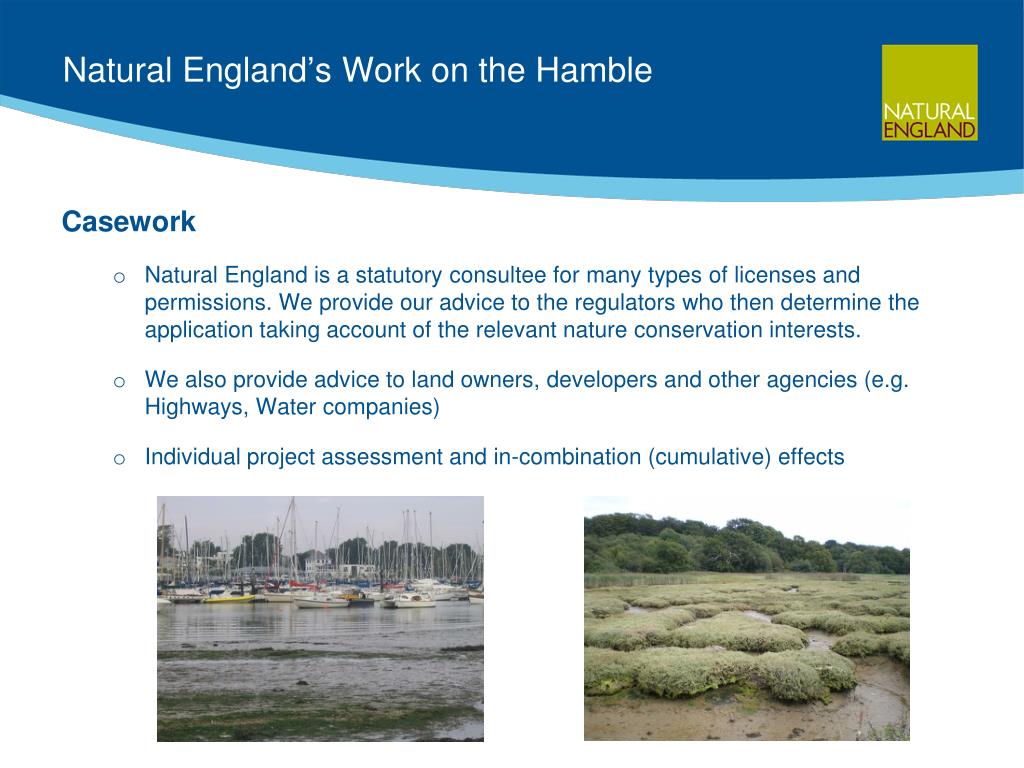 Natural England's Work on the Hamble

NATURAL ENGLAND

Casework

o Natural England is a statutory consultee for many types of licenses and permissions. We provide our advice to the regulators who then determine the application taking account of the relevant nature conservation interests.

o We also provide advice to land owners, developers and other agencies (e.g. Highways, Water companies)

o Individual project assessment and in-combination (cumulative) effects